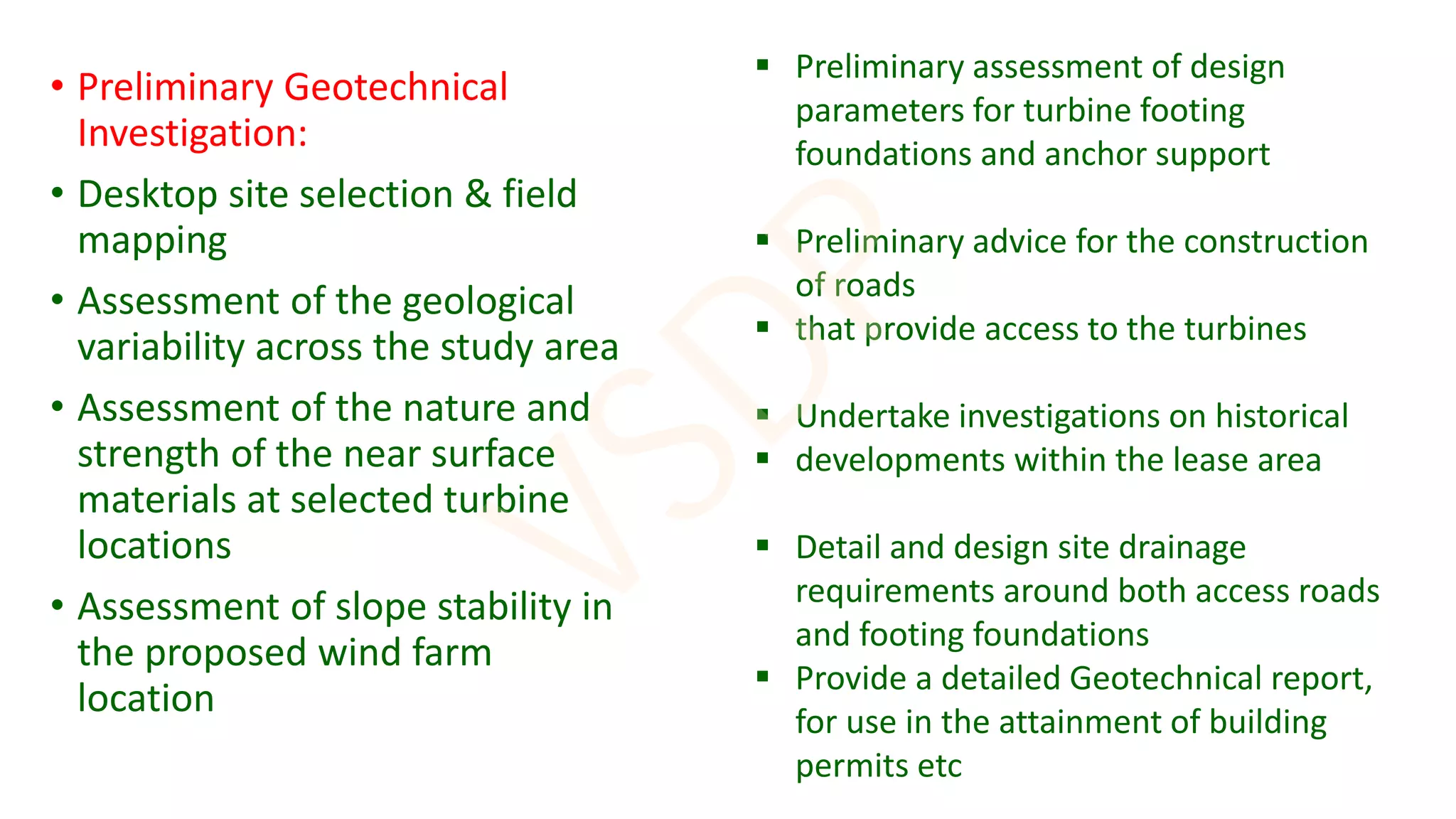 • Preliminary Geotechnical Investigation:
• Desktop site selection & field mapping
• Assessment of the geological variability across the study area
• Assessment of the nature and strength of the near surface materials at selected turbine locations
• Assessment of slope stability in the proposed wind farm location

▪ Preliminary assessment of design parameters for turbine footing foundations and anchor support

▪ Preliminary advice for the construction of roads
▪ that provide access to the turbines

▪ Undertake investigations on historical
▪ developments within the lease area

▪ Detail and design site drainage requirements around both access roads and footing foundations
▪ Provide a detailed Geotechnical report, for use in the attainment of building permits etc

VSDP